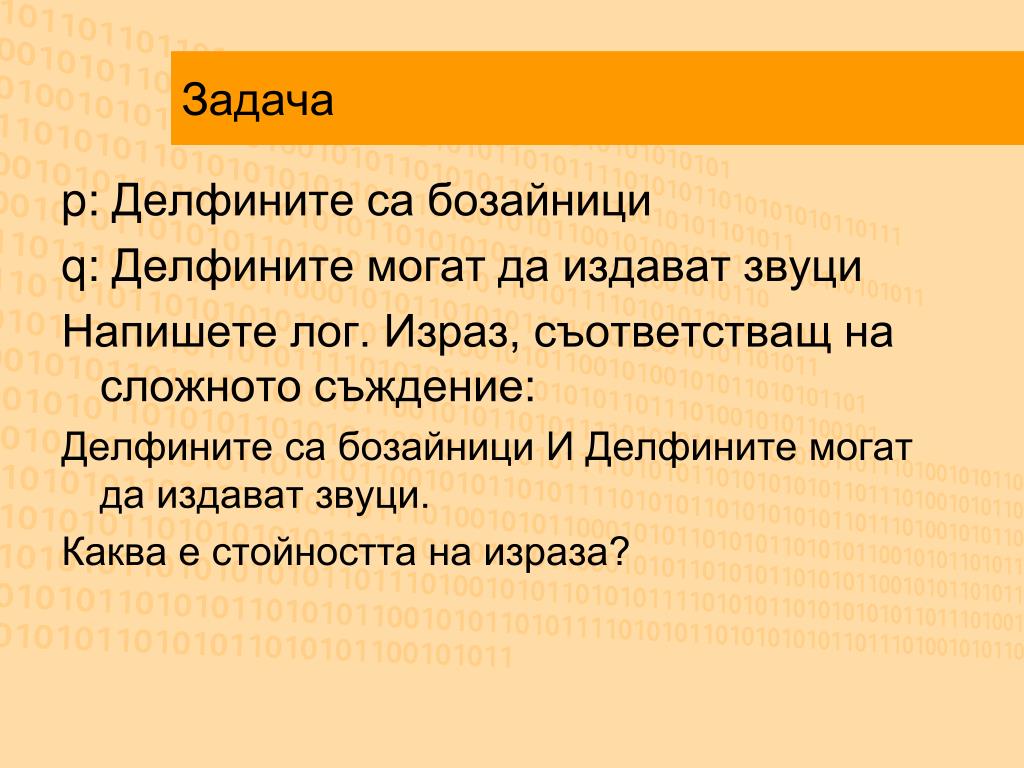 Задача

p: Делфините са бозайници

q: Делфините могат да издават звуци

Напишете лог. Израз, съответстващ на сложното съждение:

Делфините са бозайници И Делфините могат да издават звуци.

Каква е стойността на израза?